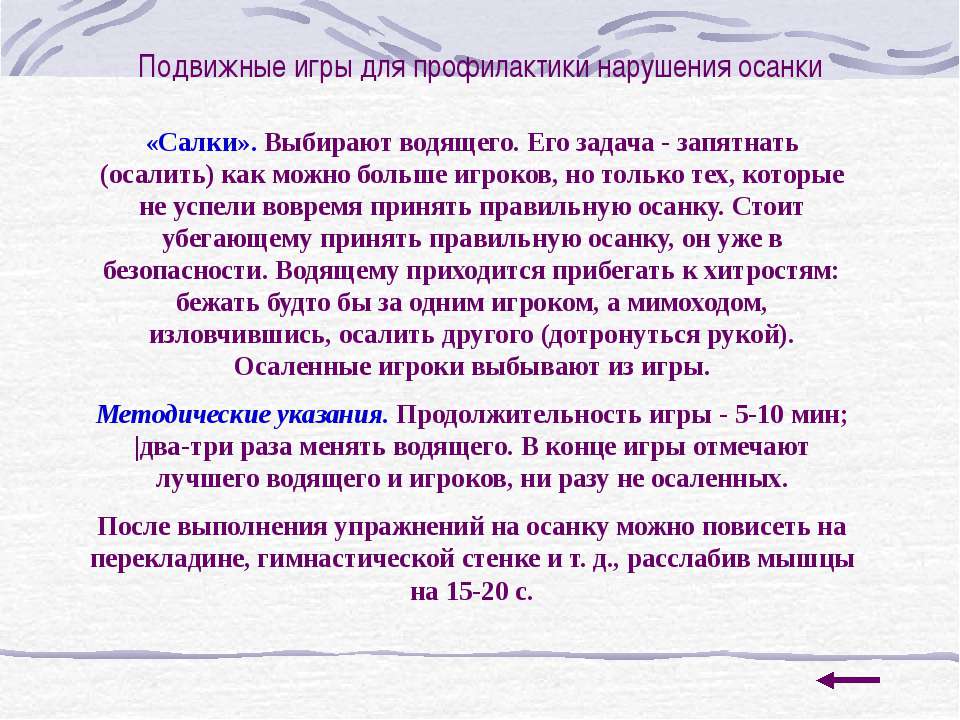 Подвижные игры для профилактики нарушения осанки

«Салки». Выбирают водящего. Его задача - запятнать (осалить) как можно больше игроков, но только тех, которые не успели вовремя принять правильную осанку. Стоит убегающему принять правильную осанку, он уже в безопасности. Водящему приходится прибегать к хитростям: бежать будто бы за одним игроком, а мимоходом, изловчившись, осалить другого (дотронуться рукой). Осаленные игроки выбывают из игры.

Методические указания. Продолжительность игры - 5-10 мин; |два-три раза менять водящего. В конце игры отмечают лучшего водящего и игроков, ни разу не осаленных.

После выполнения упражнений на осанку можно повисеть на перекладине, гимнастической стенке и т. д., расслабив мышцы на 15-20 с.